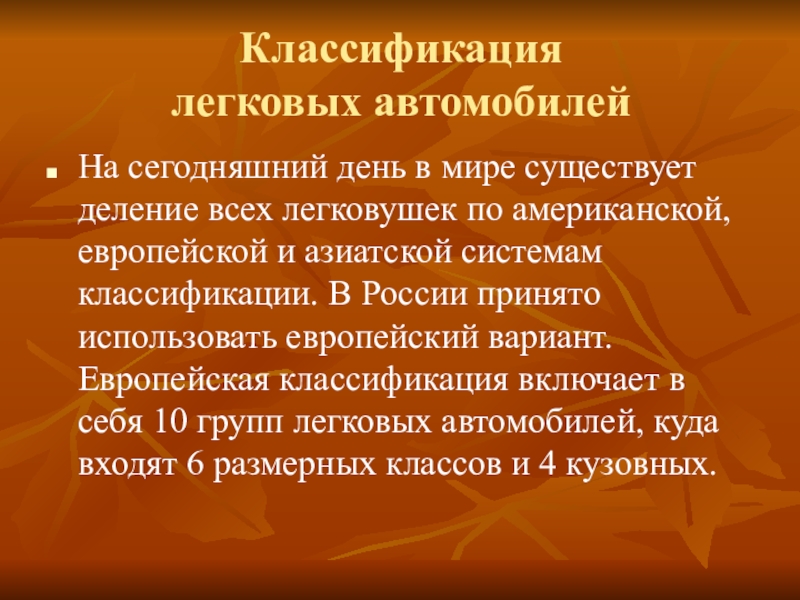 Классификация легковых автомобилей

На сегодняшний день в мире существует деление всех легковушек по американской, европейской и азиатской системам классификации. В России принято использовать европейский вариант. Европейская классификация включает в себя 10 групп легковых автомобилей, куда входят 6 размерных классов и 4 кузовных.